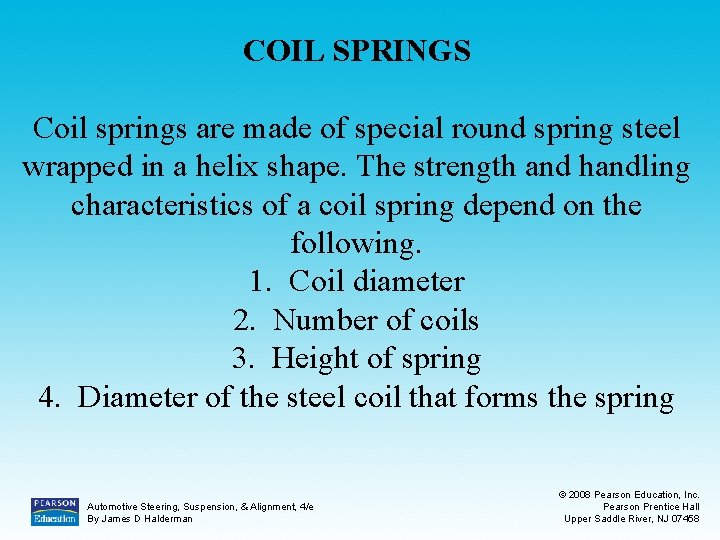 COIL SPRINGS

Coil springs are made of special round spring steel wrapped in a helix shape. The strength and handling characteristics of a coil spring depend on the following.
1. Coil diameter
2. Number of coils
3. Height of spring
4. Diameter of the steel coil that forms the spring

PEARSON Education

Automotive Steering, Suspension, & Alignment, 4/e
By James D Halderman

© 2008 Pearson Education, Inc.
Pearson Prentice Hall
Upper Saddle River, NJ 07458